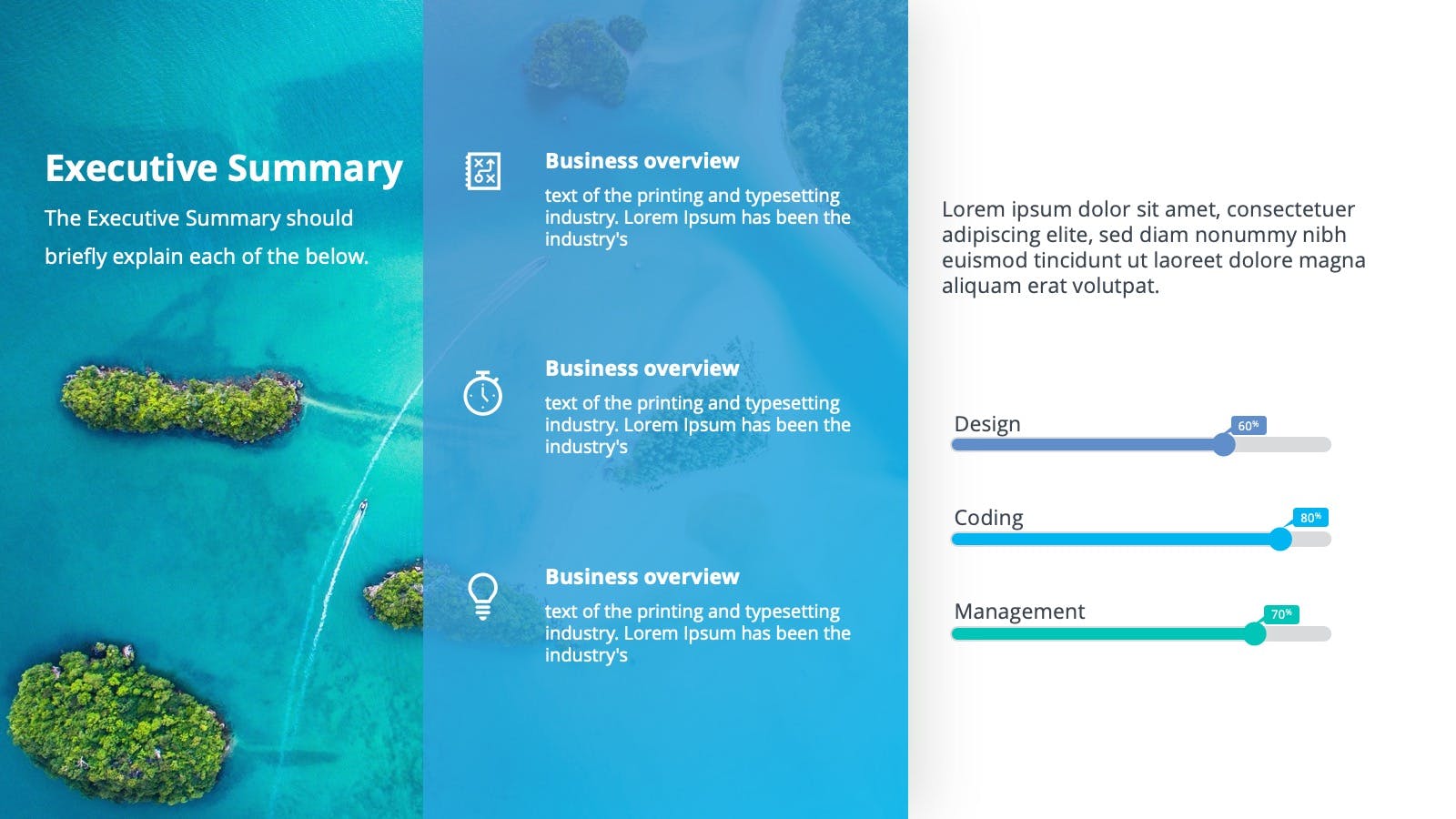 Executive Summary

The Executive Summary should briefly explain each of the below.

Business overview

text of the printing and typesetting industry. Lorem Ipsum has been the industry's

Business overview

text of the printing and typesetting industry. Lorem Ipsum has been the industry's

Business overview

text of the printing and typesetting industry. Lorem Ipsum has been the industry's

Lorem ipsum dolor sit amet, consectetuer adipiscing elite, sed diam nonummy nibh euismod tincidunt ut laoreet dolore magna aliquam erat volutpat.

Design

60%

Coding

80%

Management

70%